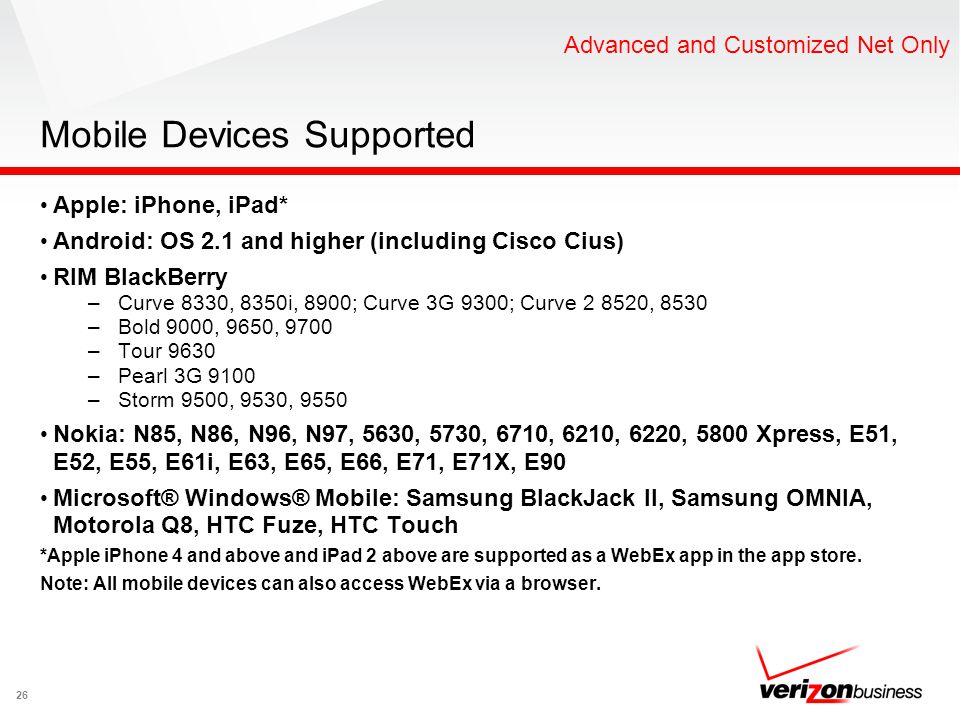 Advanced and Customized Net Only

Mobile Devices Supported

• Apple: iPhone, iPad*

• Android: OS 2.1 and higher (including Cisco Cius)

• RIM BlackBerry
– Curve 8330, 8350i, 8900; Curve 3G 9300; Curve 2 8520, 8530
– Bold 9000, 9650, 9700
– Tour 9630
– Pearl 3G 9100
– Storm 9500, 9530, 9550

• Nokia: N85, N86, N96, N97, 5630, 5730, 6710, 6210, 6220, 5800 Xpress, E51, E52, E55, E61i, E63, E65, E66, E71, E71X, E90

• Microsoft® Windows® Mobile: Samsung BlackJack II, Samsung OMNIA, Motorola Q8, HTC Fuze, HTC Touch

*Apple iPhone 4 and above and iPad 2 above are supported as a WebEx app in the app store.

Note: All mobile devices can also access WebEx via a browser.

26

verizonbusiness